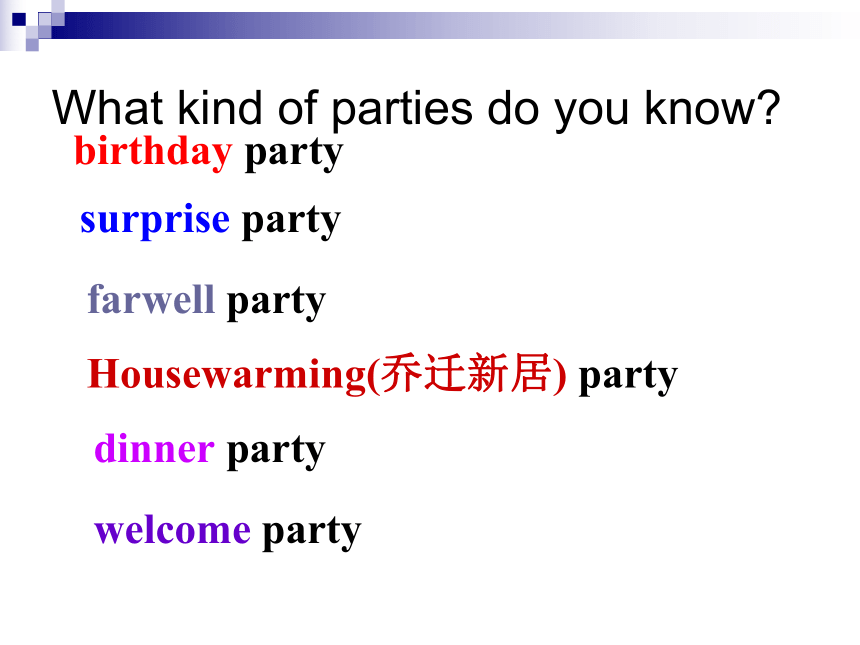 What kind of parties do you know?

birthday party

surprise party

farwell party

Housewarming(乔迁新居) party

dinner party

welcome party